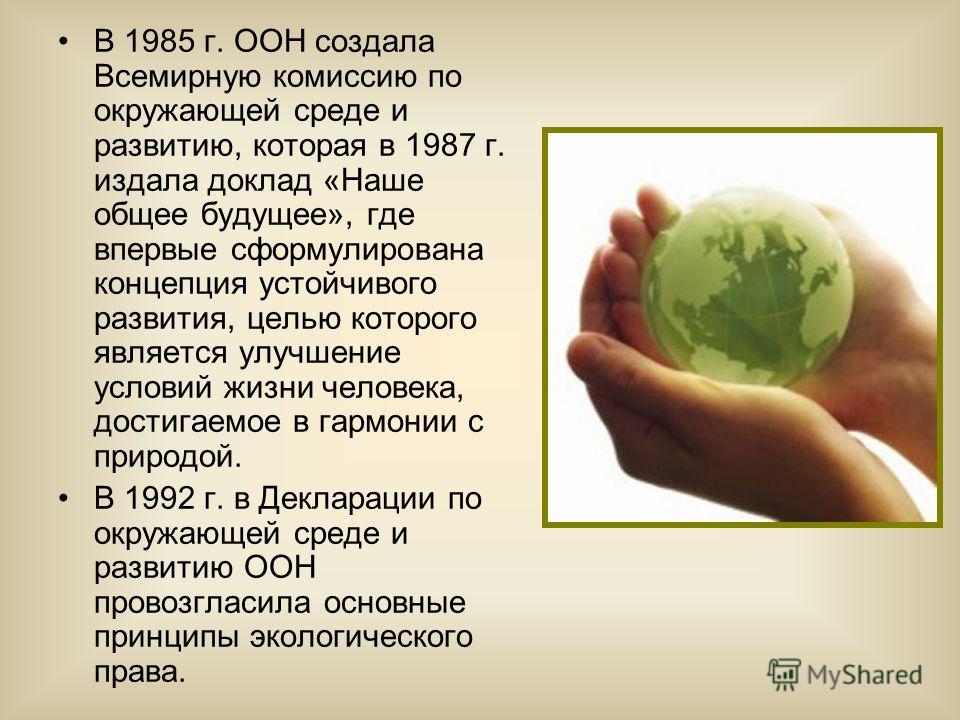 • В 1985 г. ООН создала Всемирную комиссию по окружающей среде и развитию, которая в 1987 г. издала доклад «Наше общее будущее», где впервые сформулирована концепция устойчивого развития, целью которого является улучшение условий жизни человека, достигаемое в гармонии с природой.

• В 1992 г. в Декларации по окружающей среде и развитию ООН провозгласила основные принципы экологического права.

MyShared